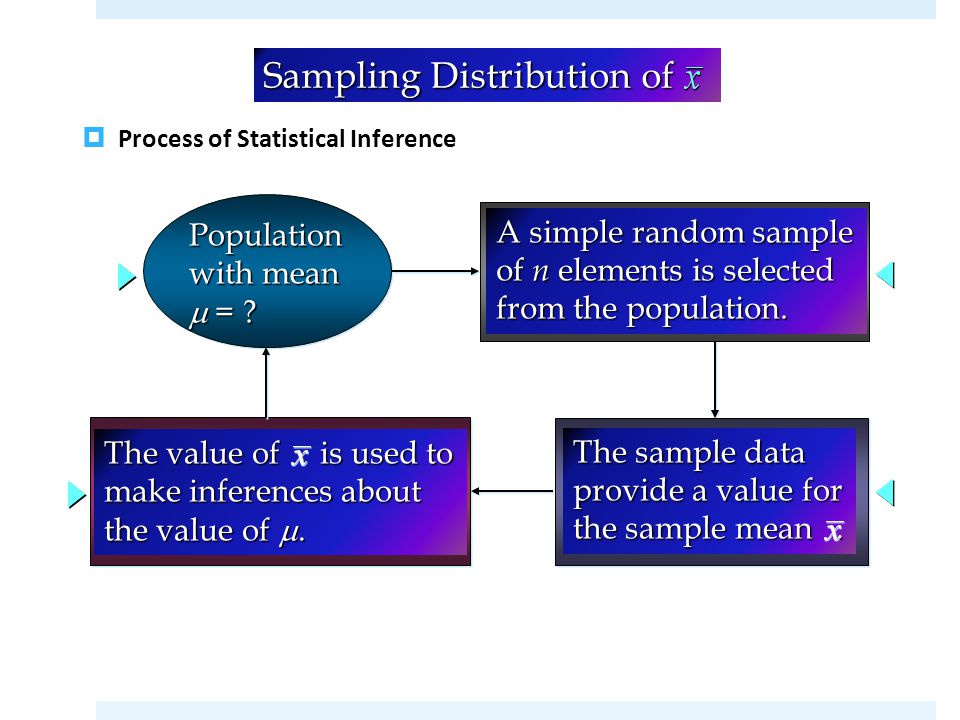 Sampling Distribution of $\bar{x}$

Process of Statistical Inference

Population with mean $\mu$ = ?

A simple random sample of $n$ elements is selected from the population.

The sample data provide a value for the sample mean $\bar{x}$

The value of $\bar{x}$ is used to make inferences about the value of $\mu$.